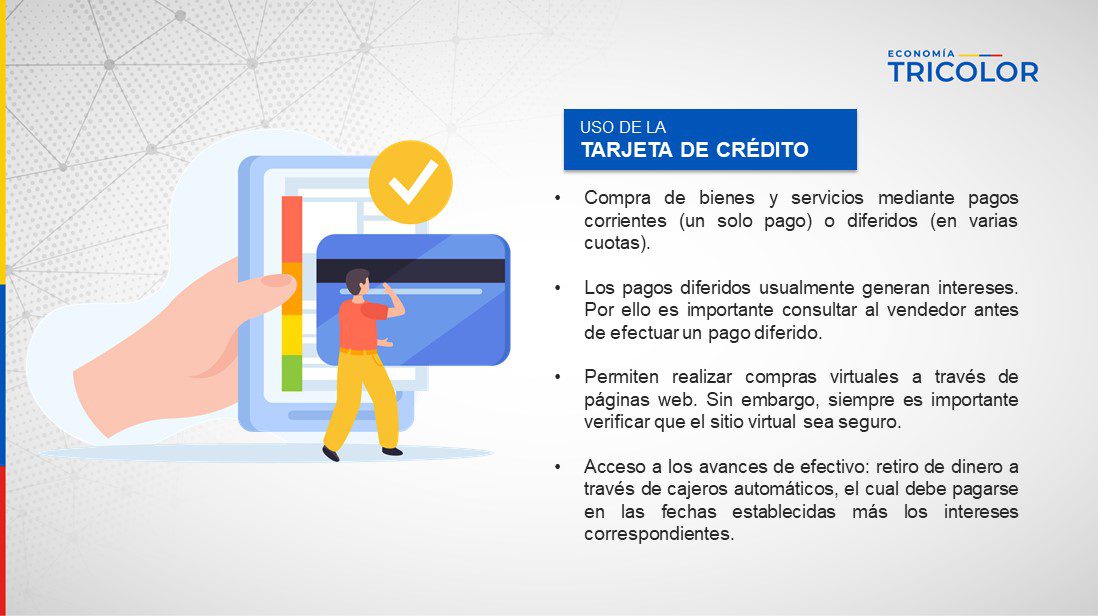 ECONOMÍA
TRICOLOR

USO DE LA
TARJETA DE CRÉDITO

• Compra de bienes y servicios mediante pagos corrientes (un solo pago) o diferidos (en varias cuotas).

• Los pagos diferidos usualmente generan intereses. Por ello es importante consultar al vendedor antes de efectuar un pago diferido.

• Permiten realizar compras virtuales a través de páginas web. Sin embargo, siempre es importante verificar que el sitio virtual sea seguro.

• Acceso a los avances de efectivo: retiro de dinero a través de cajeros automáticos, el cual debe pagarse en las fechas establecidas más los intereses correspondientes.